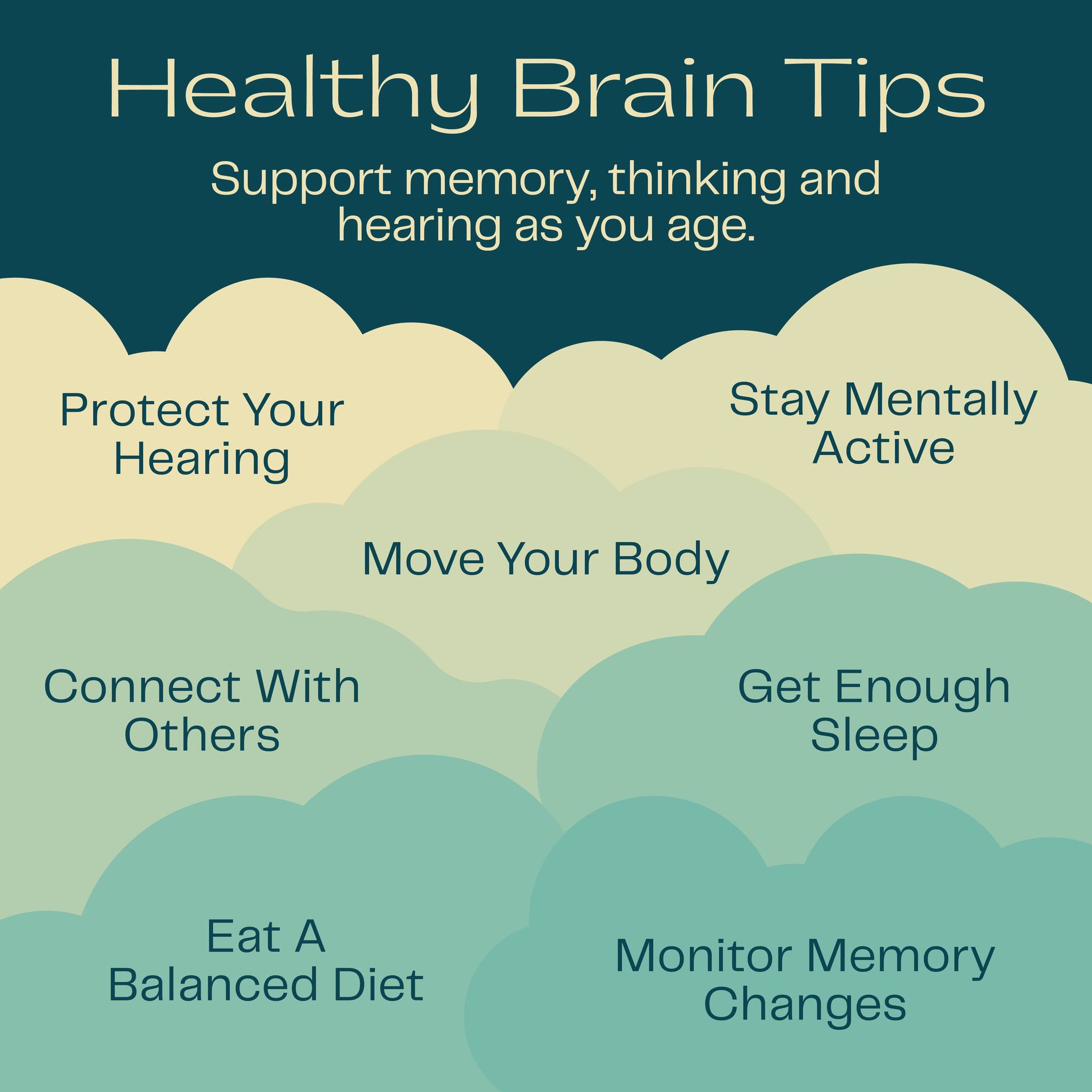 Healthy Brain Tips

Support memory, thinking and hearing as you age.

Protect Your Hearing

Stay Mentally Active

Move Your Body

Connect With Others

Get Enough Sleep

Eat A Balanced Diet

Monitor Memory Changes